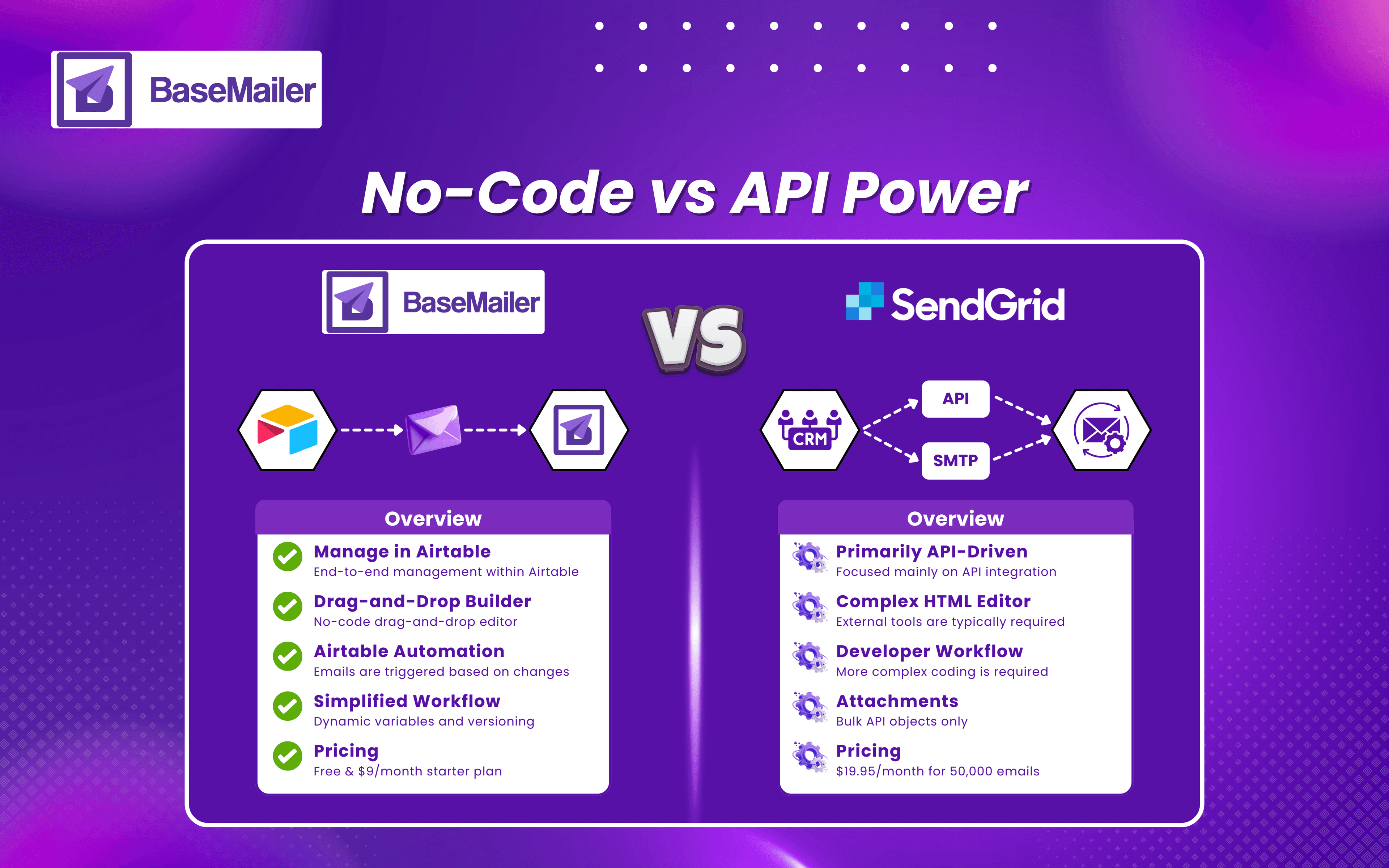 BaseMailer

No-Code vs API Power

BaseMailer

VS

SendGrid

CRM

API

SMTP

Overview

Manage in Airtable
End-to-end management within Airtable

Drag-and-Drop Builder
No-code drag-and-drop editor

Airtable Automation
Emails are triggered based on changes

Simplified Workflow
Dynamic variables and versioning

Pricing
Free & $9/month starter plan

Overview

Primarily API-Driven
Focused mainly on API integration

Complex HTML Editor
External tools are typically required

Developer Workflow
More complex coding is required

Attachments
Bulk API objects only

Pricing
$19.95/month for 50,000 emails